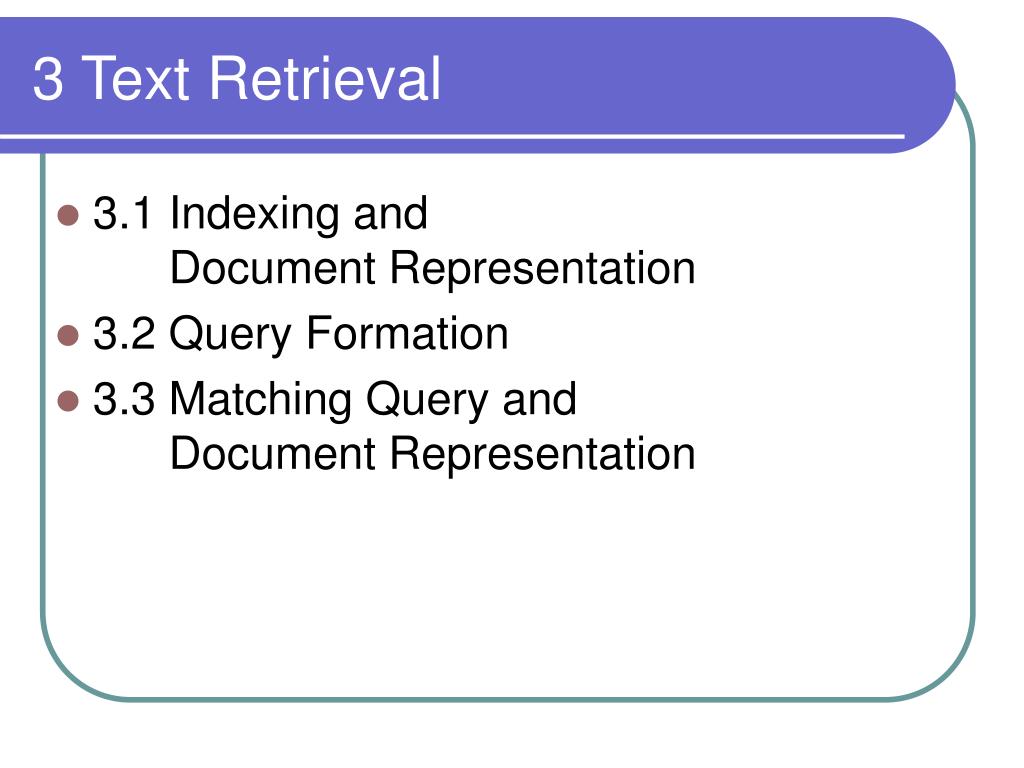 3 Text Retrieval

- 3.1 Indexing and Document Representation
- 3.2 Query Formation
- 3.3 Matching Query and Document Representation